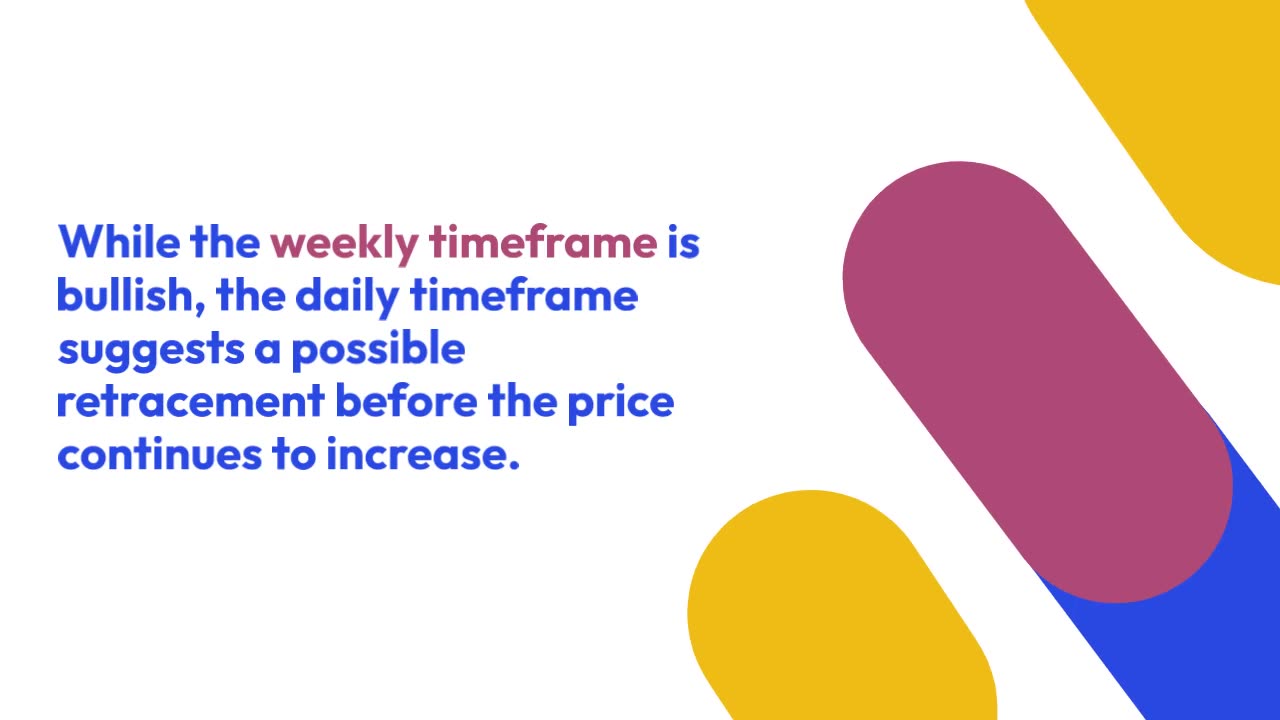 While the weekly timeframe is bullish, the daily timeframe suggests a possible retracement before the price continues to increase.